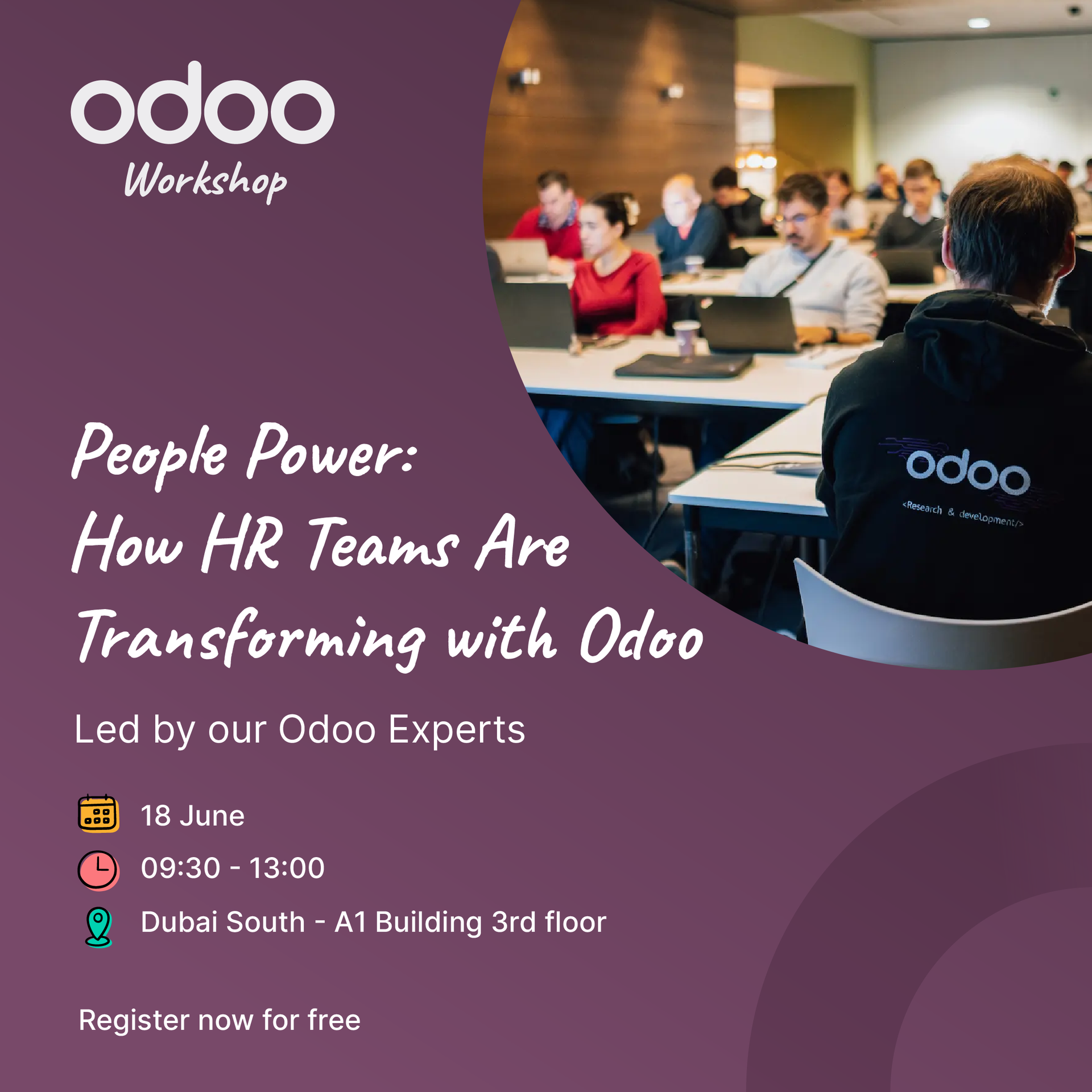 odoo
Workshop

odoo
<Research & development/>

People Power:
How HR Teams Are
Transforming with Odoo

Led by our Odoo Experts

18 June

09:30 - 13:00

Dubai South - A1 Building 3rd floor

Register now for free